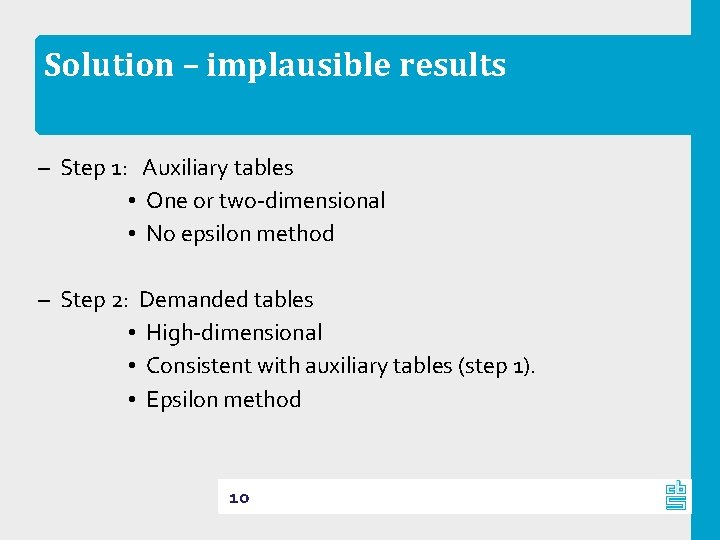 Solution – implausible results

– Step 1: Auxiliary tables
• One or two-dimensional
• No epsilon method

– Step 2: Demanded tables
• High-dimensional
• Consistent with auxiliary tables (step 1).
• Epsilon method

10